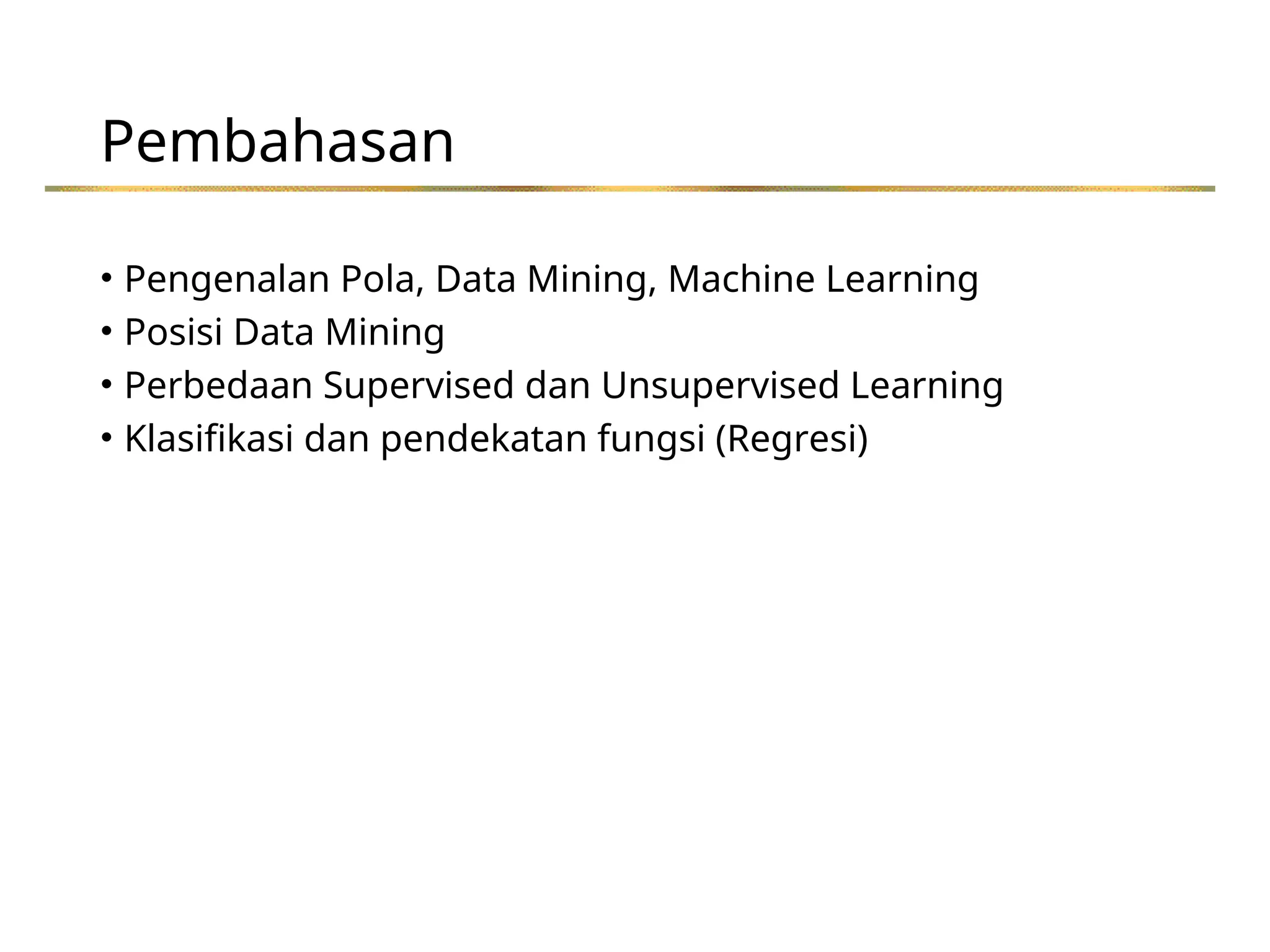 Pembahasan

• Pengenalan Pola, Data Mining, Machine Learning
• Posisi Data Mining
• Perbedaan Supervised dan Unsupervised Learning
• Klasifikasi dan pendekatan fungsi (Regresi)